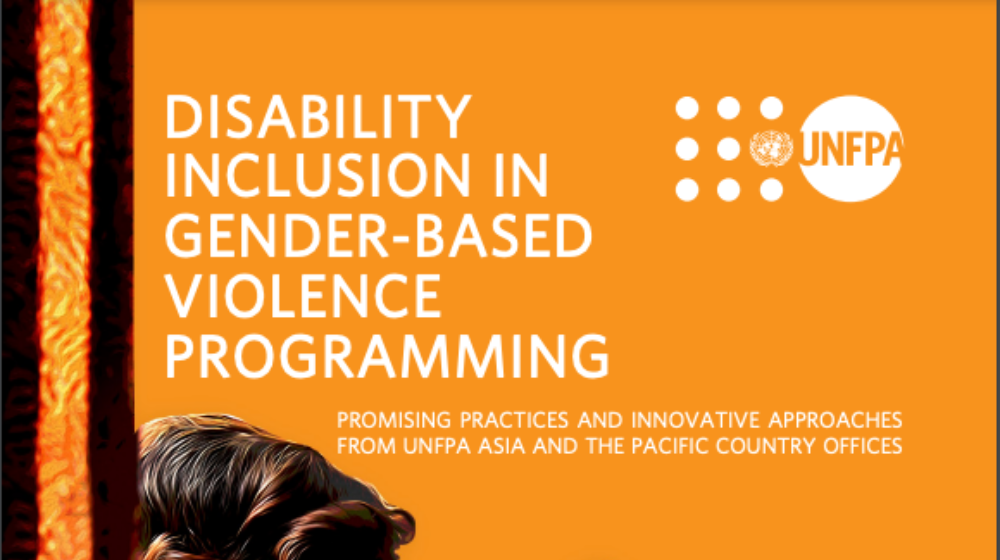 DISABILITY INCLUSION IN GENDER-BASED VIOLENCE PROGRAMMING

UNFPA

PROMISING PRACTICES AND INNOVATIVE APPROACHES FROM UNFPA ASIA AND THE PACIFIC COUNTRY OFFICES